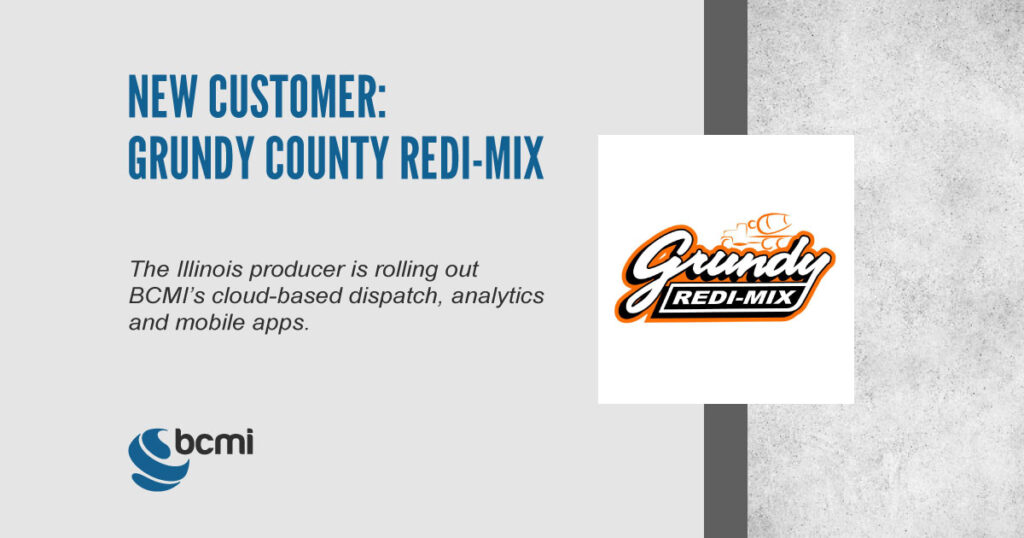 NEW CUSTOMER:
GRUNDY COUNTY REDI-MIX

The Illinois producer is rolling out BCMI's cloud-based dispatch, analytics and mobile apps.

bcmi

Grundy
REDI-MIX